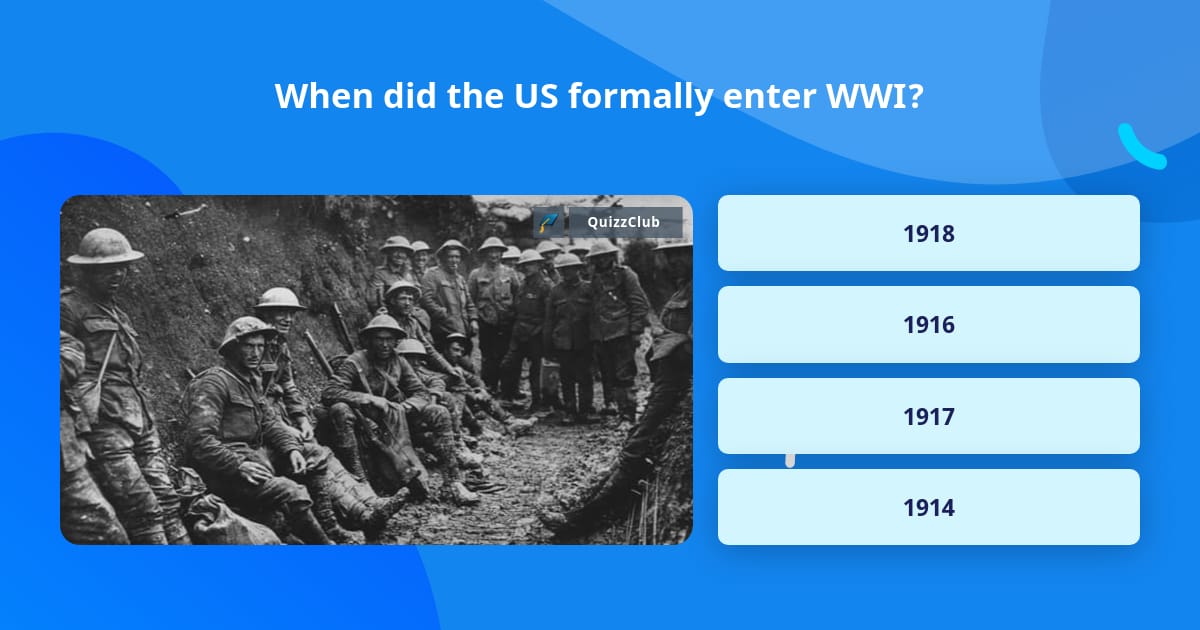 When did the US formally enter WWI?

QuizzClub

1918

1916

1917

1914